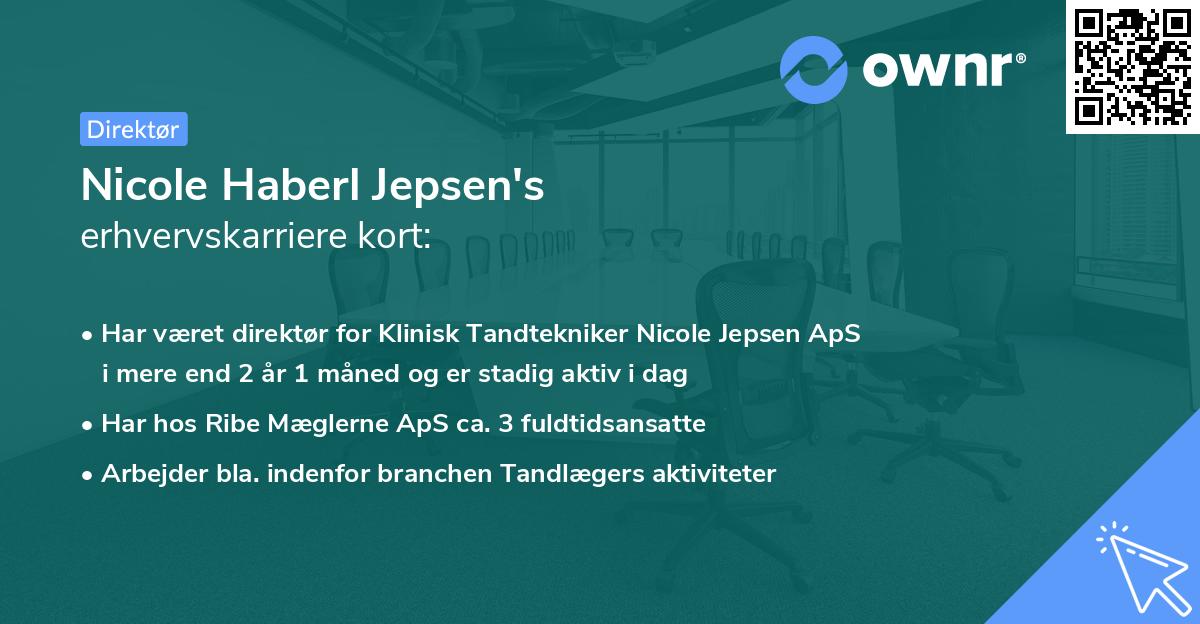 ownr®

Direktør

Nicole Haberl Jepsen's
erhvervskarriere kort:

• Har været direktør for Klinisk Tandtekniker Nicole Jepsen ApS i mere end 2 år 1 måned og er stadig aktiv i dag

• Har hos Ribe Mæglerne ApS ca. 3 fuldtidsansatte

• Arbejder bla. indenfor branchen Tandlægers aktiviteter